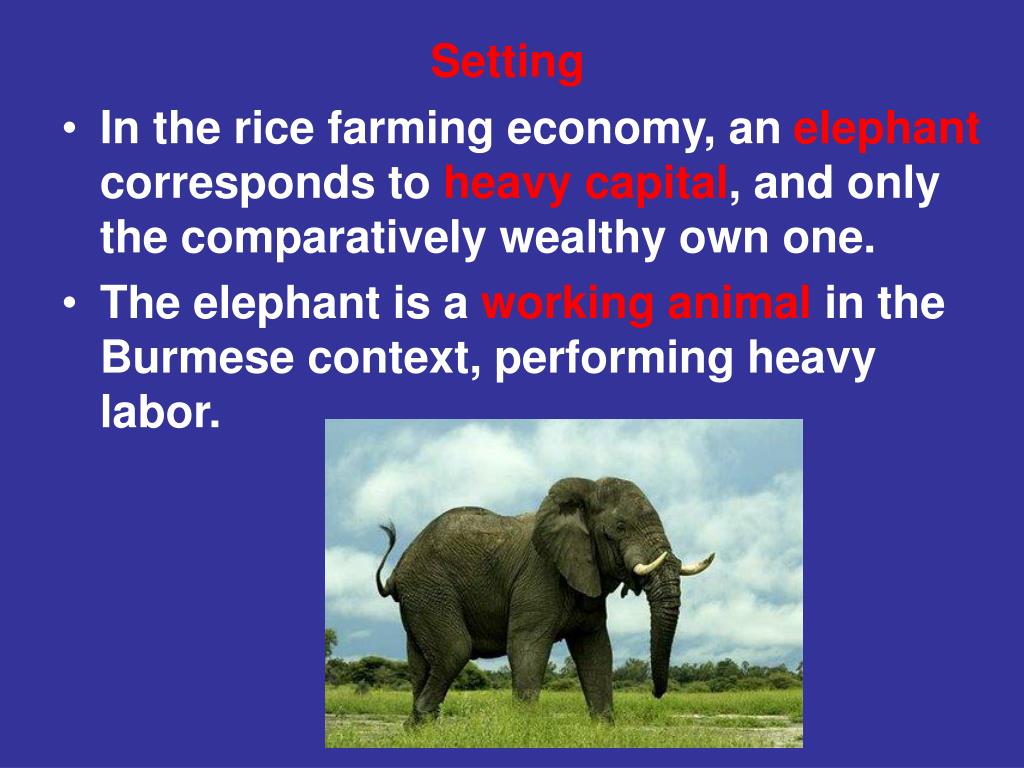 Setting

• In the rice farming economy, an elephant corresponds to heavy capital, and only the comparatively wealthy own one.

• The elephant is a working animal in the Burmese context, performing heavy labor.